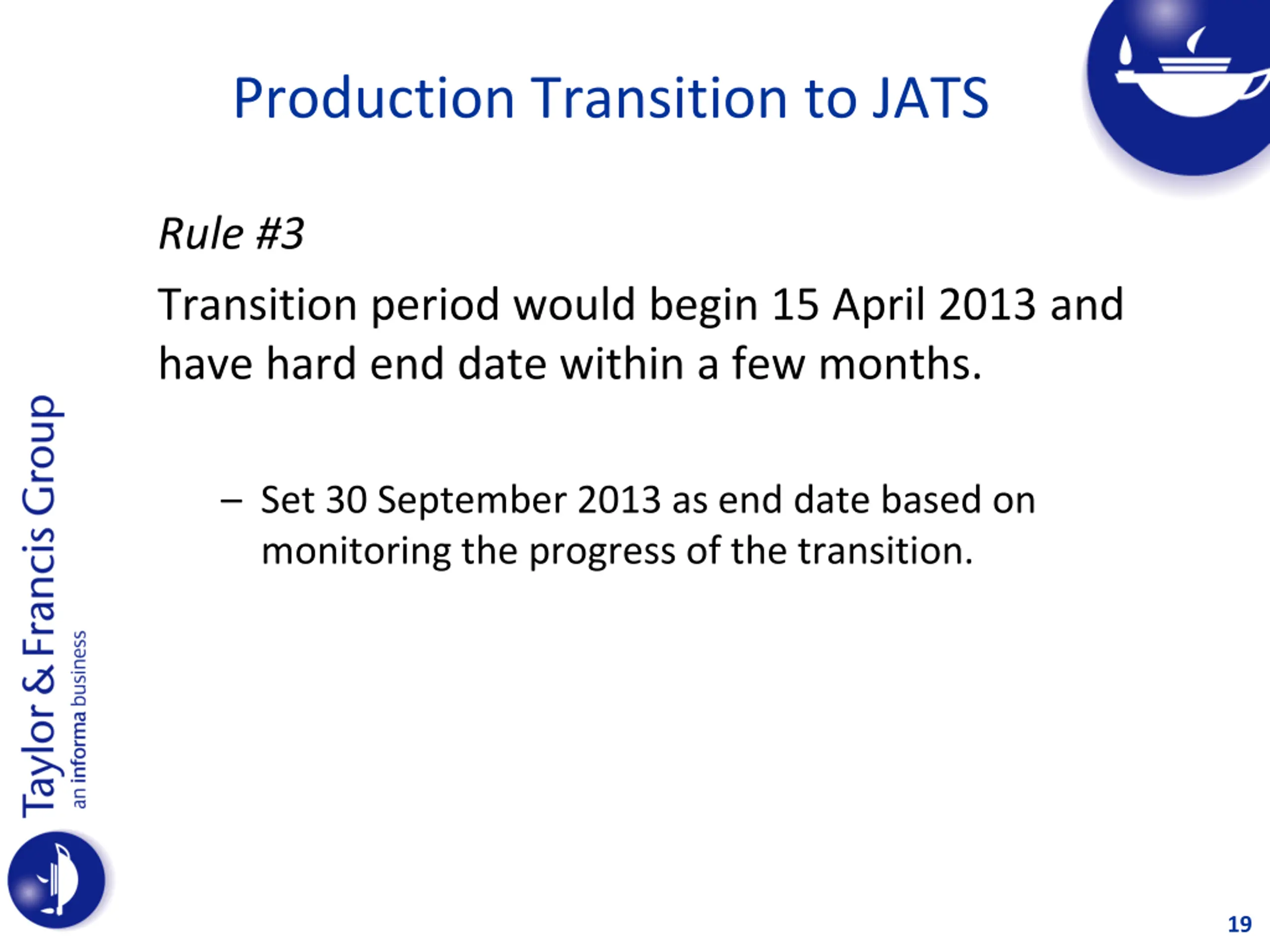 Production Transition to JATS

Rule #3

Transition period would begin 15 April 2013 and have hard end date within a few months.

– Set 30 September 2013 as end date based on monitoring the progress of the transition.

Taylor & Francis Group
an informa business

19